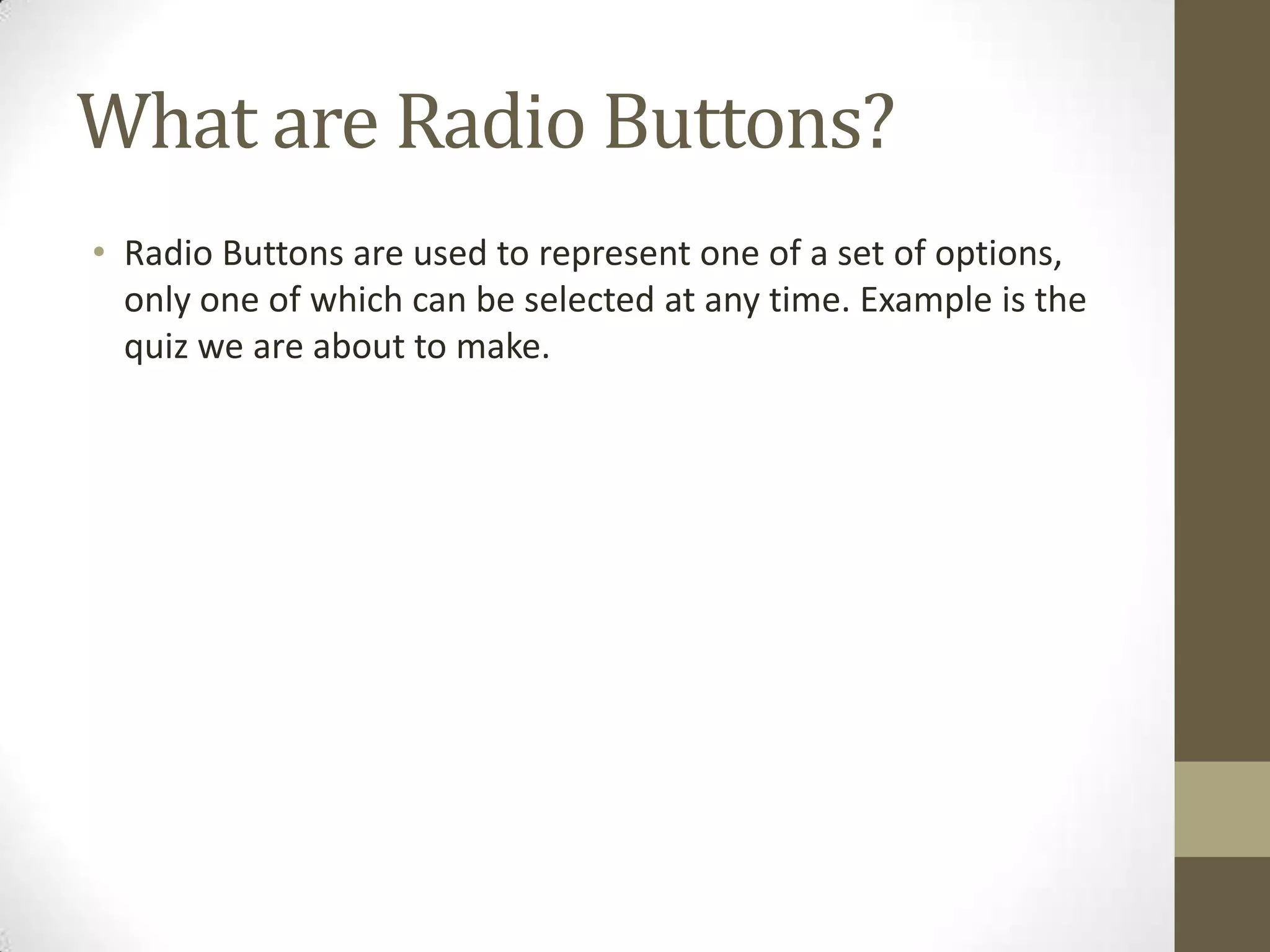 What are Radio Buttons?

• Radio Buttons are used to represent one of a set of options, only one of which can be selected at any time. Example is the quiz we are about to make.